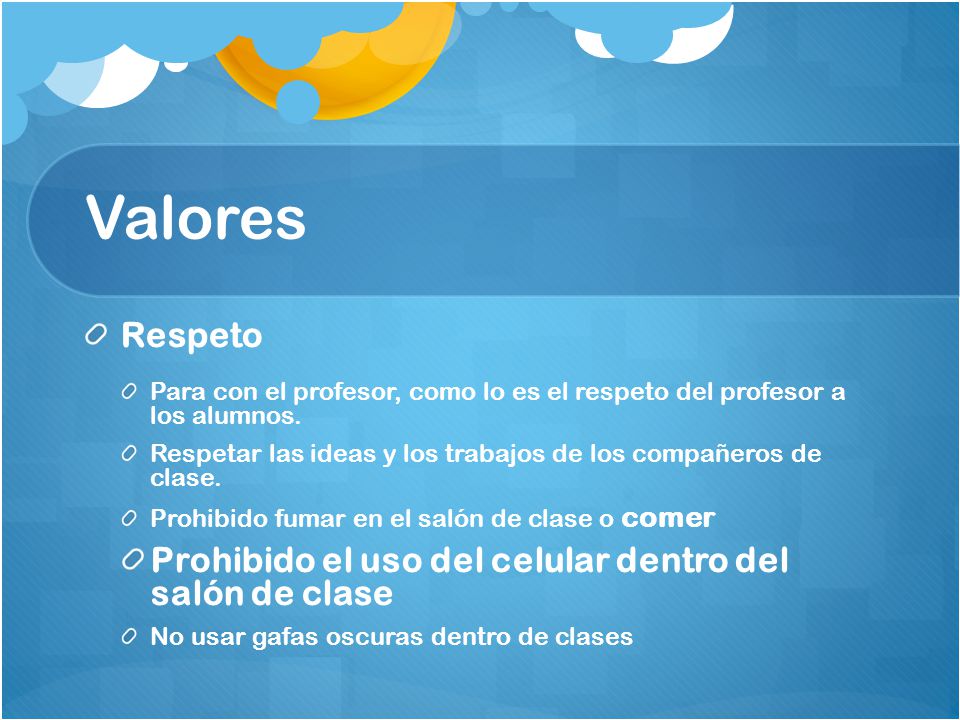 Valores

Respeto

Para con el profesor, como lo es el respeto del profesor a los alumnos.

Respetar las ideas y los trabajos de los compañeros de clase.

Prohibido fumar en el salón de clase o comer

Prohibido el uso del celular dentro del salón de clase

No usar gafas oscuras dentro de clases